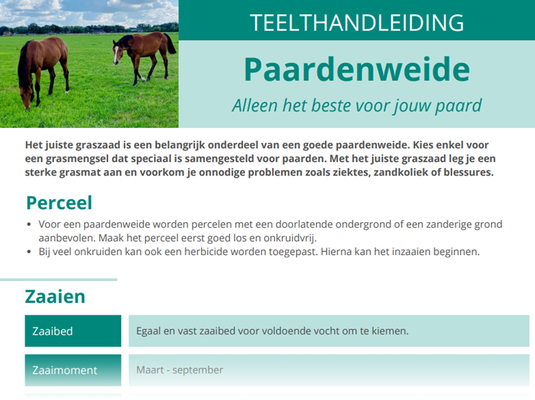 TEELTHANDLEIDING

Paardenweide

Alleen het beste voor jouw paard

Het juiste graszaad is een belangrijk onderdeel van een goede paardenweide. Kies enkel voor een grasmengsel dat speciaal is samengesteld voor paarden. Met het juiste graszaad leg je een sterke grasmat aan en voorkom je onnodige problemen zoals ziektes, zandkoliek of blessures.

Perceel

- Voor een paardenweide worden percelen met een doorlatende ondergrond of een zanderige grond aanbevolen. Maak het perceel eerst goed los en onkruidvrij.
- Bij veel onkruiden kan ook een herbicide worden toegepast. Hierna kan het inzaaien beginnen.

Zaaien

| Zaaibed | Egaal en vast zaaibed voor voldoende vocht om te kiemen. |
|---|---|
| Zaaimoment | Maart - september |